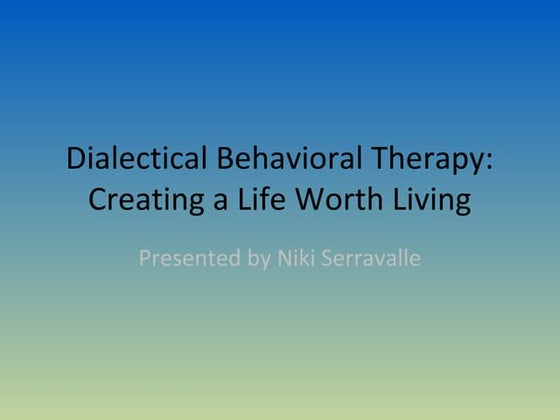 Dialectical Behavioral Therapy: Creating a Life Worth Living

Presented by Niki Serravalle